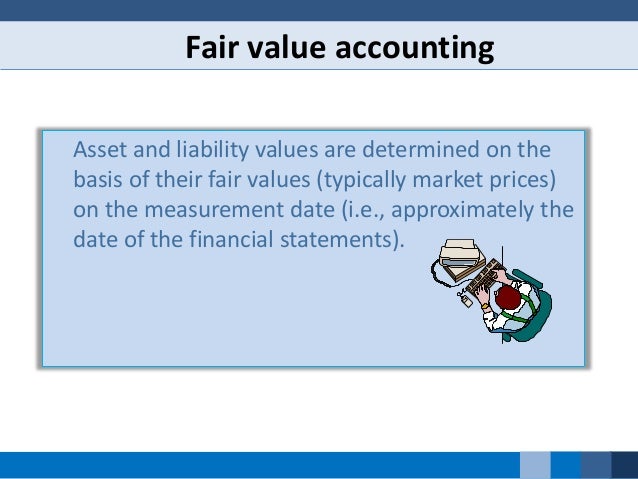 Fair value accounting

Asset and liability values are determined on the basis of their fair values (typically market prices) on the measurement date (i.e., approximately the date of the financial statements).